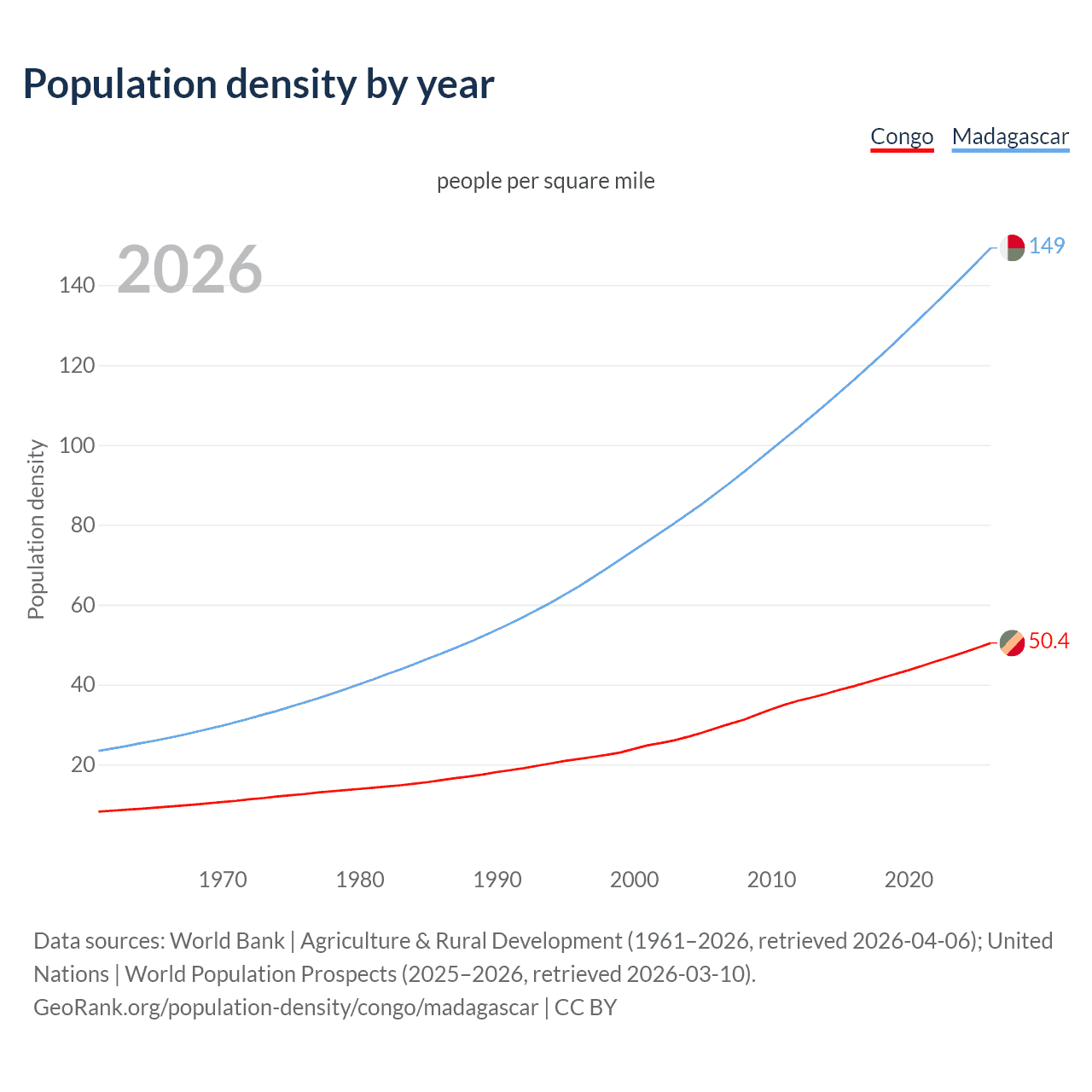 Population density by year

Congo Madagascar

people per square mile

2026

Population density

140
120
100
80
60
40
20

149
50.4

1970 1980 1990 2000 2010 2020

Data sources: World Bank | Agriculture & Rural Development (1961–2026, retrieved 2026-04-06); United Nations | World Population Prospects (2025–2026, retrieved 2026-03-10).
GeoRank.org/population-density/congo/madagascar | CC BY